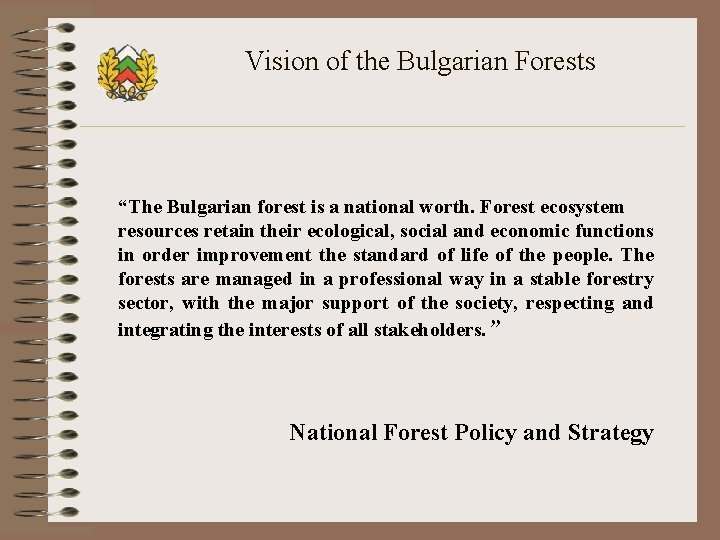 Vision of the Bulgarian Forests

“The Bulgarian forest is a national worth. Forest ecosystem resources retain their ecological, social and economic functions in order improvement the standard of life of the people. The forests are managed in a professional way in a stable forestry sector, with the major support of the society, respecting and integrating the interests of all stakeholders.”

National Forest Policy and Strategy